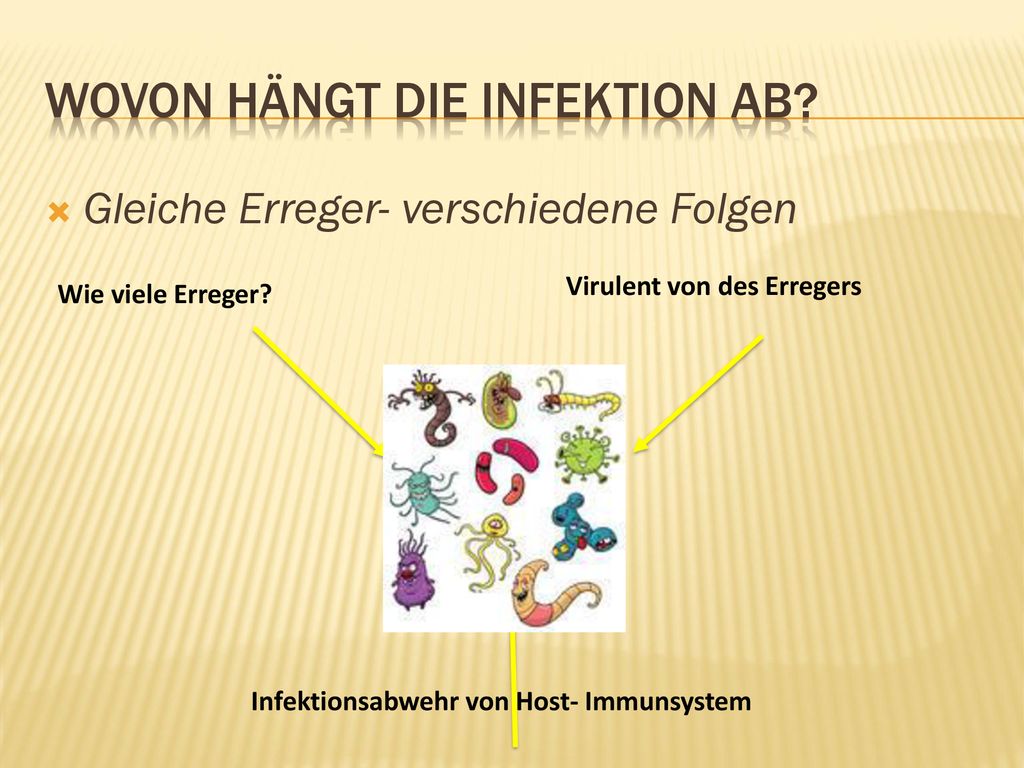 WOVON HÄNGT DIE INFEKTION AB?

Gleiche Erreger- verschiedene Folgen

Wie viele Erreger?

Virulent von des Erregers

Infektionsabwehr von Host- Immunsystem